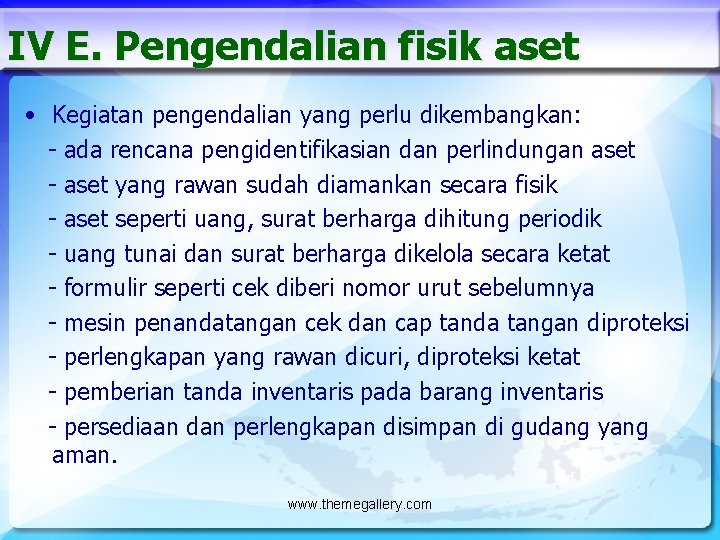 IV E. Pengendalian fisik aset

• Kegiatan pengendalian yang perlu dikembangkan:
- ada rencana pengidentifikasian dan perlindungan aset
- aset yang rawan sudah diamankan secara fisik
- aset seperti uang, surat berharga dihitung periodik
- uang tunai dan surat berharga dikelola secara ketat
- formulir seperti cek diberi nomor urut sebelumnya
- mesin penandatangan cek dan cap tanda tangan diproteksi
- perlengkapan yang rawan dicuri, diproteksi ketat
- pemberian tanda inventaris pada barang inventaris
- persediaan dan perlengkapan disimpan di gudang yang aman.

www.themegallery.com